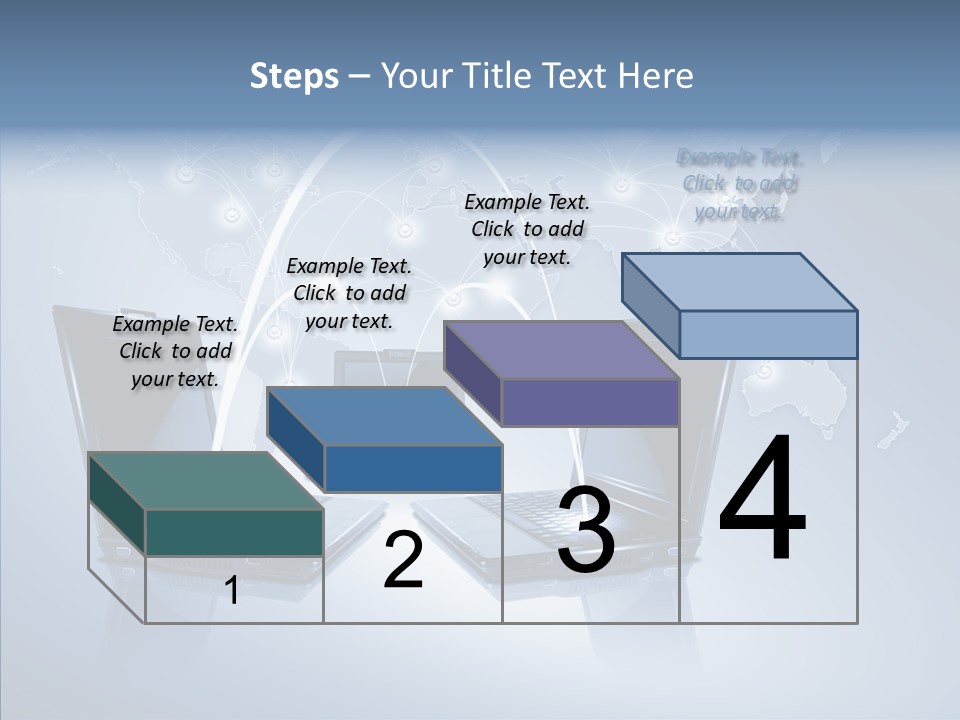 Steps – Your Title Text Here

Example Text. Click to add your text.

Example Text. Click to add your text.

Example Text. Click to add your text.

Example Text. Click to add your text.

1

2

3

4